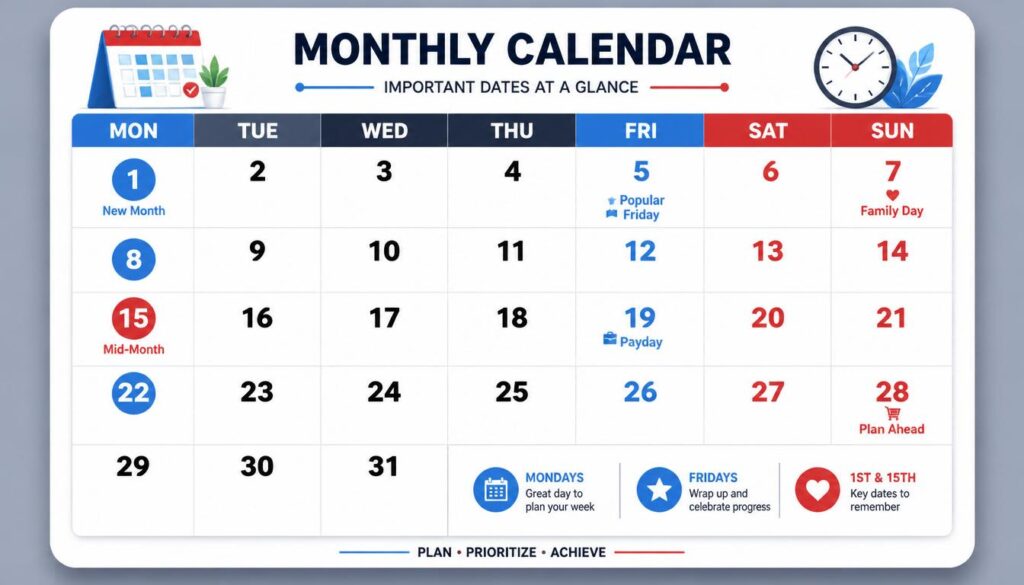 MONTHLY CALENDAR

IMPORTANT DATES AT A GLANCE

| MON | TUE | WED | THU | FRI | SAT | SUN |
|---|---|---|---|---|---|---|
| 1 New Month | 2 | 3 | 4 | 5 Popular Friday | 6 | 7 Family Day |
| 8 | 9 | 10 | 11 | 12 | 13 | 14 |
| 15 Mid-Month | 16 | 17 | 18 | 19 Payday | 20 | 21 |
| 22 | 23 | 24 | 25 | 26 | 27 | 28 Plan Ahead |
| 29 | 30 | 31 | | | | |

MONDAYS
Great day to plan your week

FRIDAYS
Wrap up and celebrate progress

1ST & 15TH
Key dates to remember

PLAN • PRIORITIZE • ACHIEVE